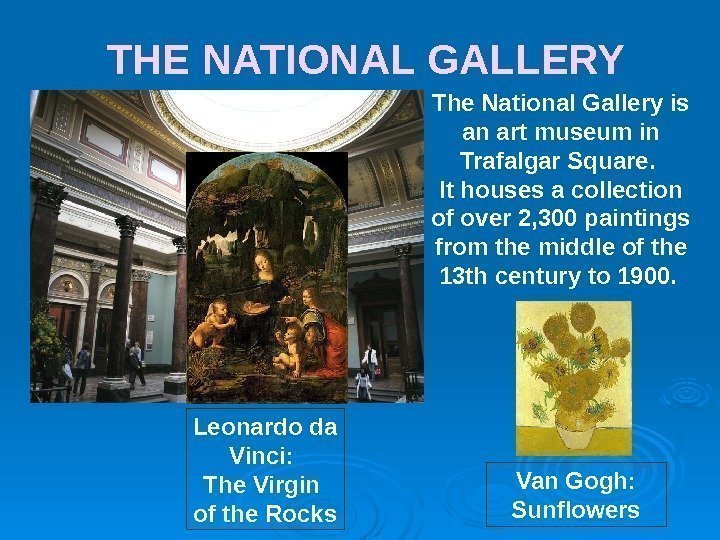 THE NATIONAL GALLERY

The National Gallery is an art museum in Trafalgar Square. It houses a collection of over 2,300 paintings from the middle of the 13th century to 1900.

Leonardo da Vinci: The Virgin of the Rocks

Van Gogh: Sunflowers